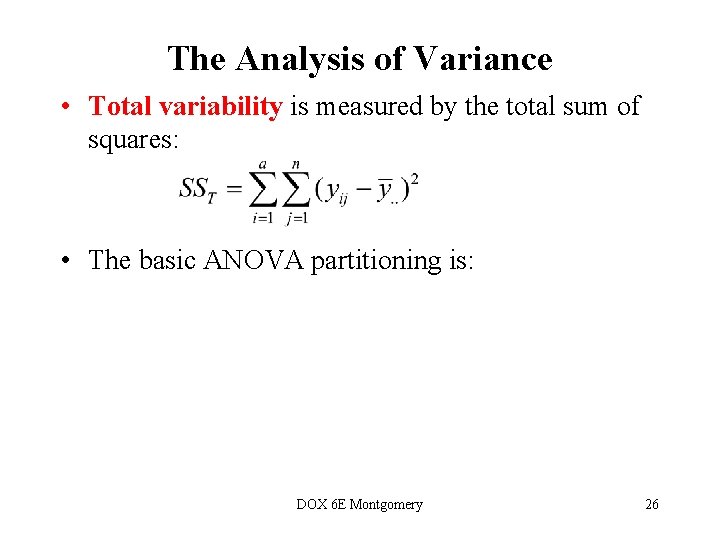 The Analysis of Variance

• Total variability is measured by the total sum of squares:

$SS_T = \sum_{i=1}^{a} \sum_{j=1}^{n} (y_{ij} - \bar{y}_{..})^2$

• The basic ANOVA partitioning is:

DOX 6E Montgomery

26